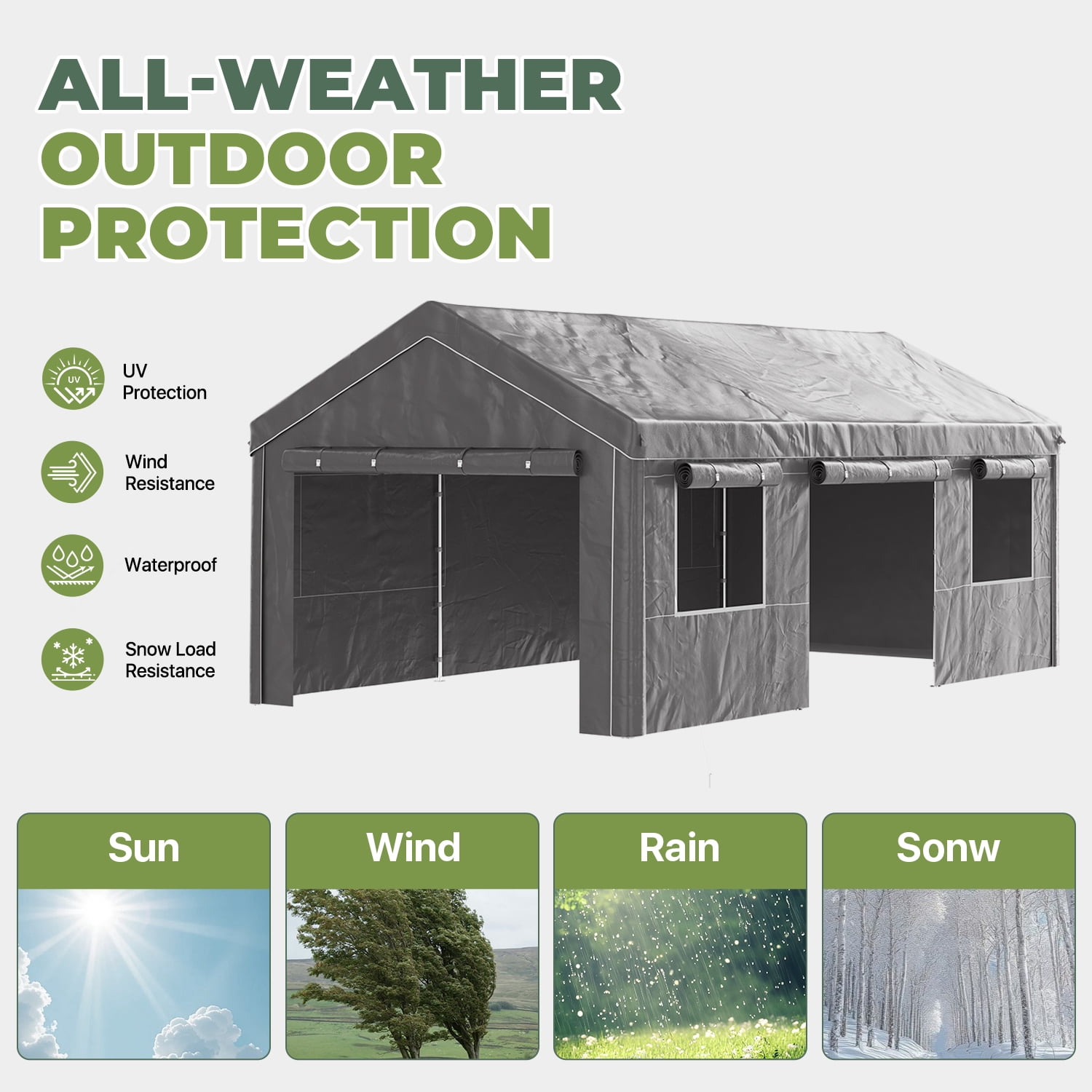 ALL-WEATHER
OUTDOOR
PROTECTION

UV
UV Protection

Wind Resistance

Waterproof

Snow Load Resistance

Sun

Wind

Rain

Sonw